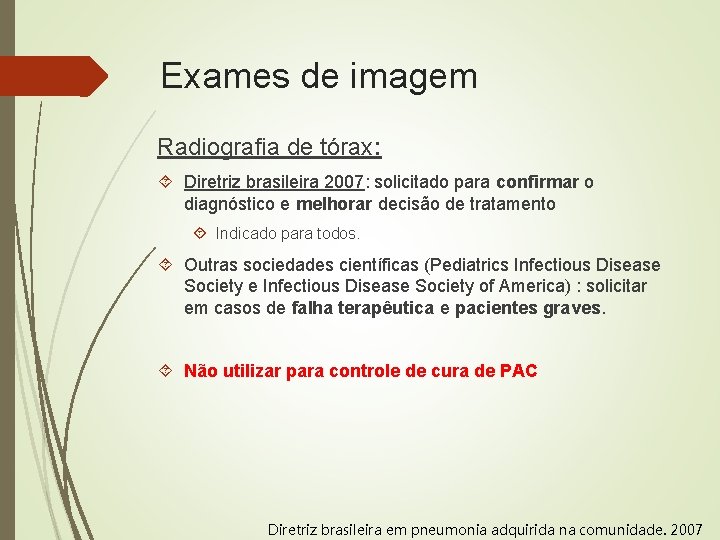 Exames de imagem

Radiografia de tórax:

Diretriz brasileira 2007: solicitado para confirmar o diagnóstico e melhorar decisão de tratamento

Indicado para todos.

Outras sociedades científicas (Pediatrics Infectious Disease Society e Infectious Disease Society of America) : solicitar em casos de falha terapêutica e pacientes graves.

Não utilizar para controle de cura de PAC

Diretriz brasileira em pneumonia adquirida na comunidade. 2007